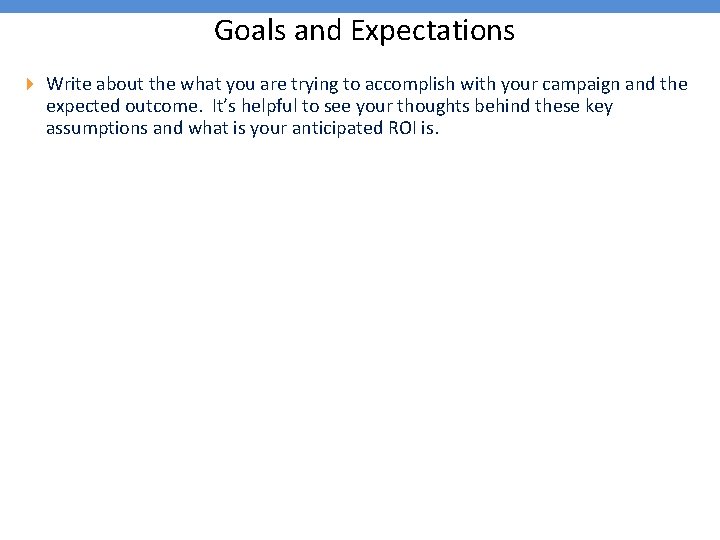 Goals and Expectations

Write about the what you are trying to accomplish with your campaign and the expected outcome.  It's helpful to see your thoughts behind these key assumptions and what is your anticipated ROI is.